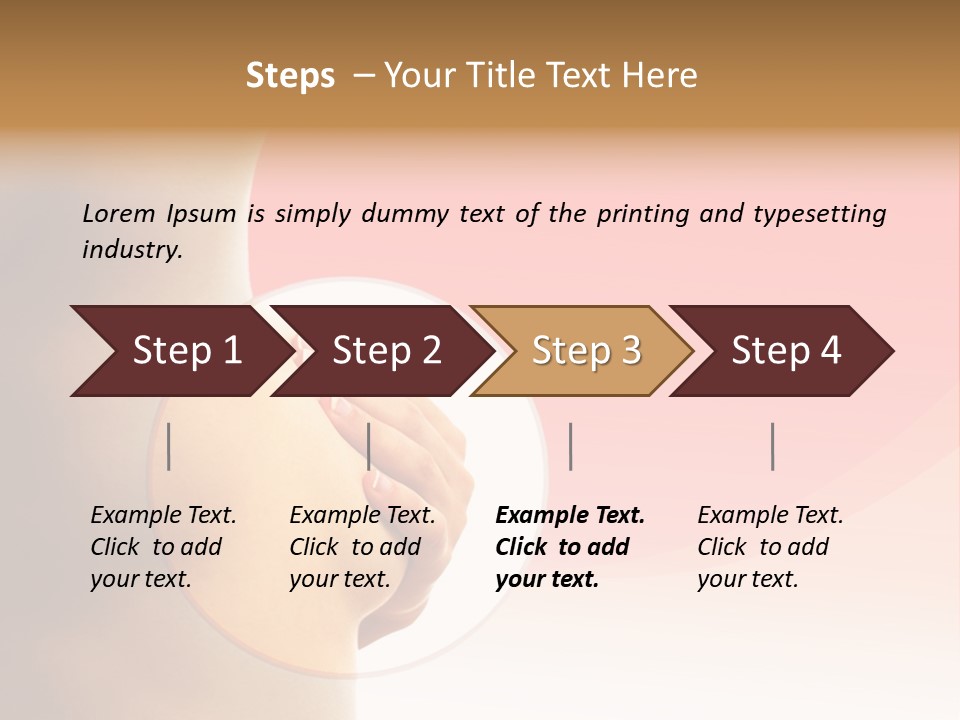 Steps – Your Title Text Here

Lorem Ipsum is simply dummy text of the printing and typesetting industry.

Step 1

Step 2

Step 3

Step 4

Example Text. Click to add your text.

Example Text. Click to add your text.

Example Text. Click to add your text.

Example Text. Click to add your text.